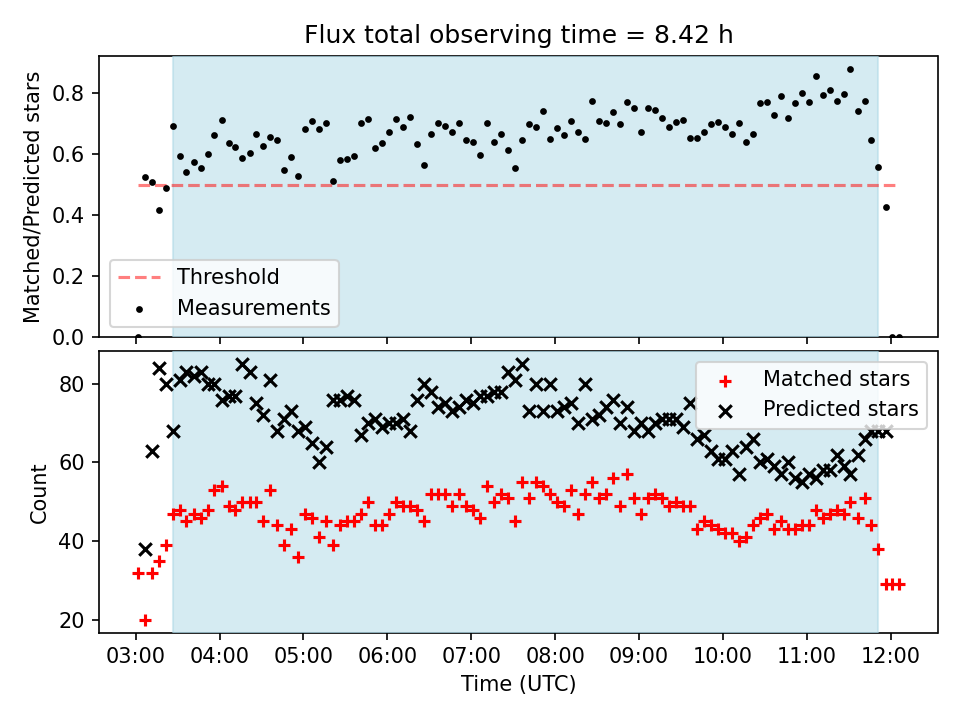 Flux total observing time = 8.42 h

Matched/Predicted stars

0.8
0.6
0.4
0.2
0.0

Threshold
Measurements

Count

80
60
40
20

Matched stars
Predicted stars

03:00 04:00 05:00 06:00 07:00 08:00 09:00 10:00 11:00 12:00

Time (UTC)